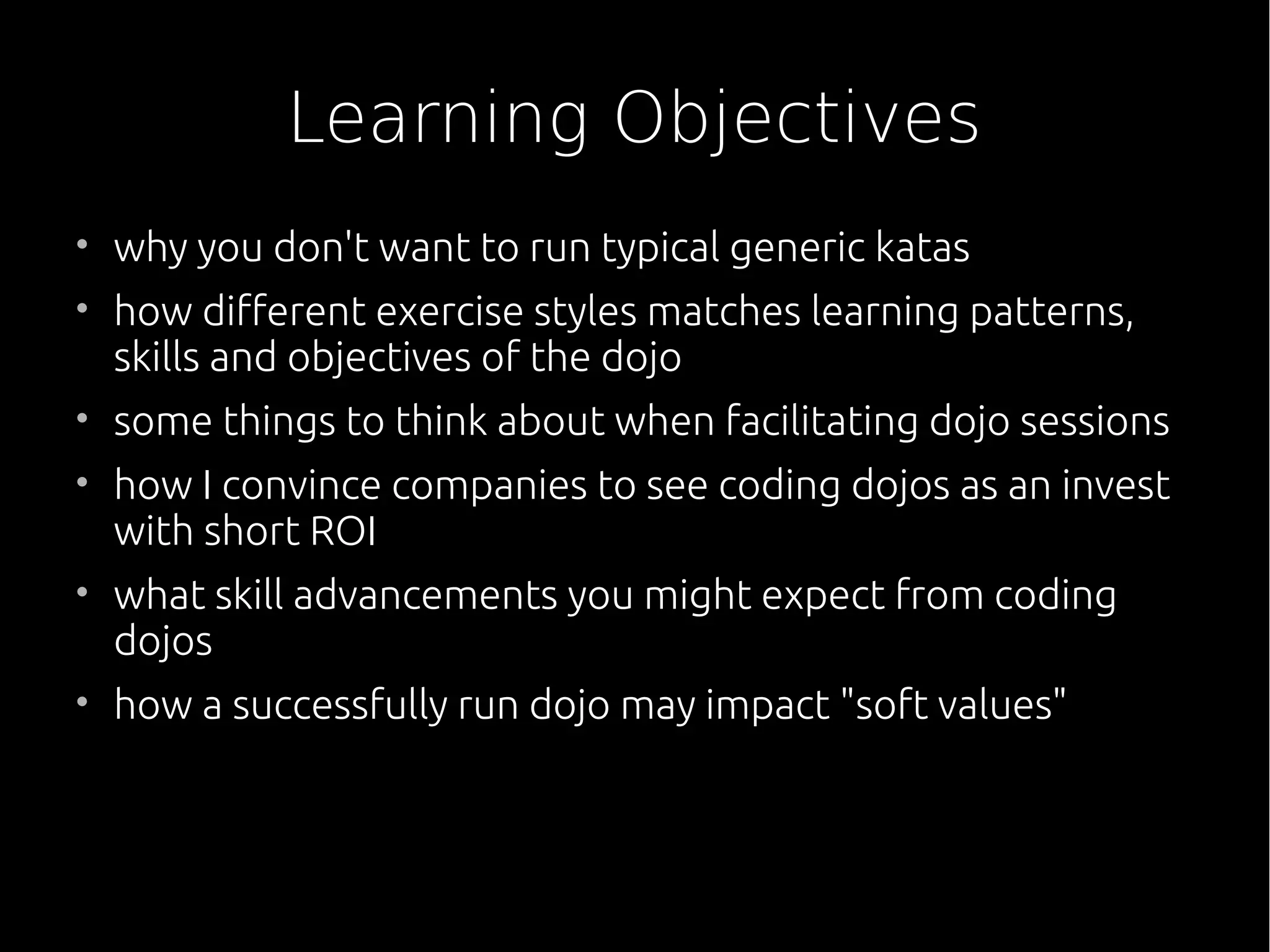 Learning Objectives

• why you don't want to run typical generic katas
• how different exercise styles matches learning patterns, skills and objectives of the dojo
• some things to think about when facilitating dojo sessions
• how I convince companies to see coding dojos as an invest with short ROI
• what skill advancements you might expect from coding dojos
• how a successfully run dojo may impact "soft values"